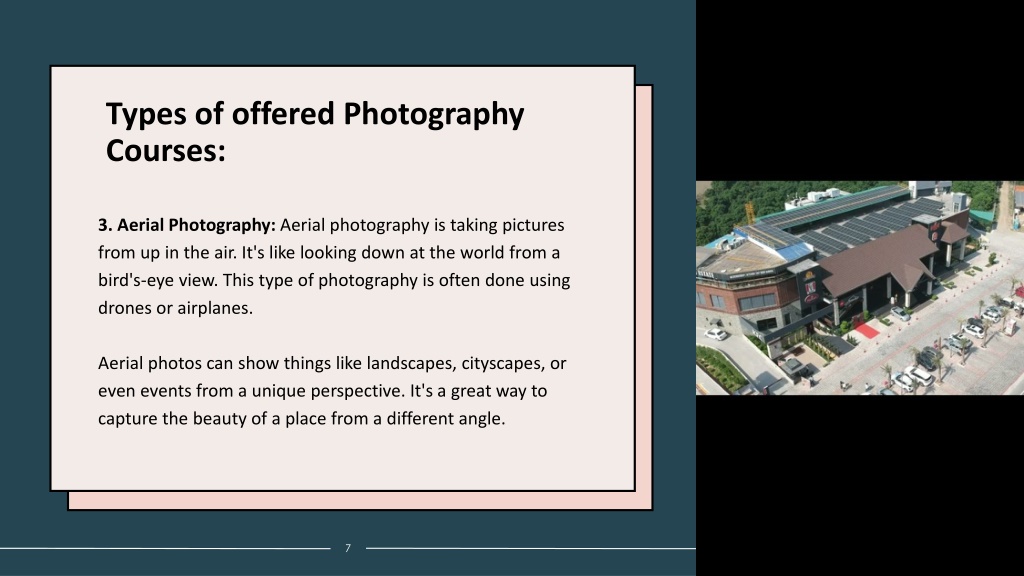 Types of offered Photography Courses:

3. Aerial Photography: Aerial photography is taking pictures from up in the air. It's like looking down at the world from a bird's-eye view. This type of photography is often done using drones or airplanes.

Aerial photos can show things like landscapes, cityscapes, or even events from a unique perspective. It's a great way to capture the beauty of a place from a different angle.

7